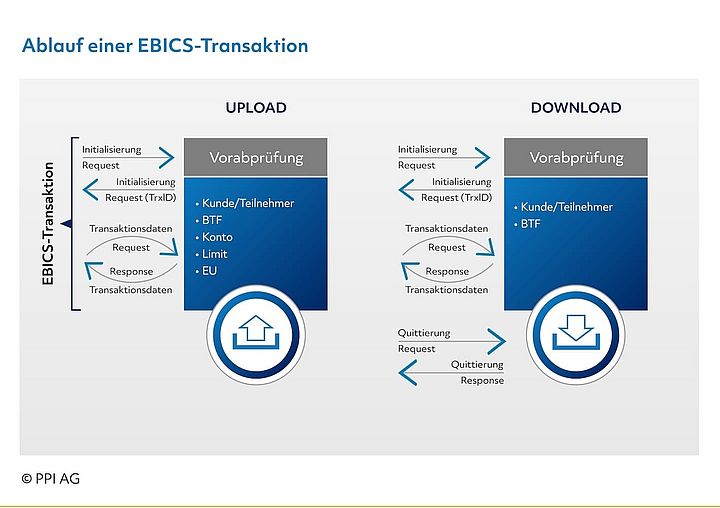 Ablauf einer EBICS-Transaktion

UPLOAD

EBICS-Transaktion

Initialisierung Request

Initialisierung Request (TrxID)

Transaktionsdaten Request

Response Transaktionsdaten

Vorabprüfung

• Kunde/Teilnehmer
• BTF
• Konto
• Limit
• EU

DOWNLOAD

Initialisierung Request

Initialisierung Request (TrxID)

Transaktionsdaten Request

Response Transaktionsdaten

Quittierung Request

Quittierung Response

Vorabprüfung

• Kunde/Teilnehmer
• BTF

© PPI AG